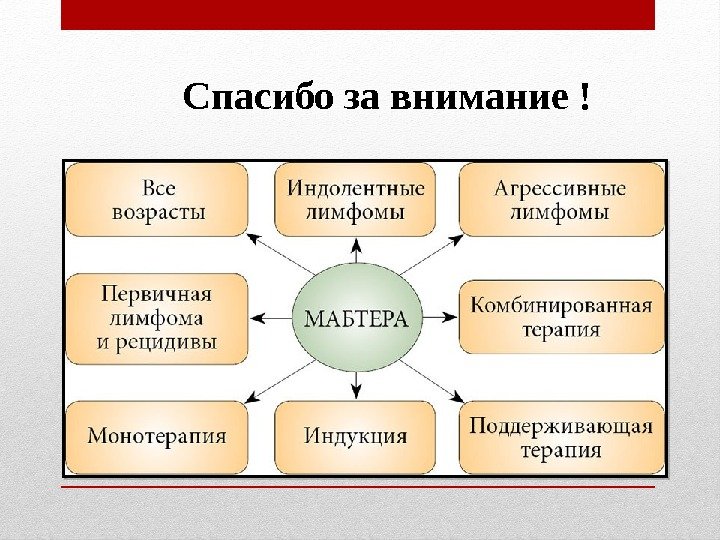 Спасибо за внимание !

Все возрасты

Индолентные лимфомы

Агрессивные лимфомы

Первичная лимфома и рецидивы

МАБТЕРА

Комбинированная терапия

Монотерапия

Индукция

Поддерживающая терапия